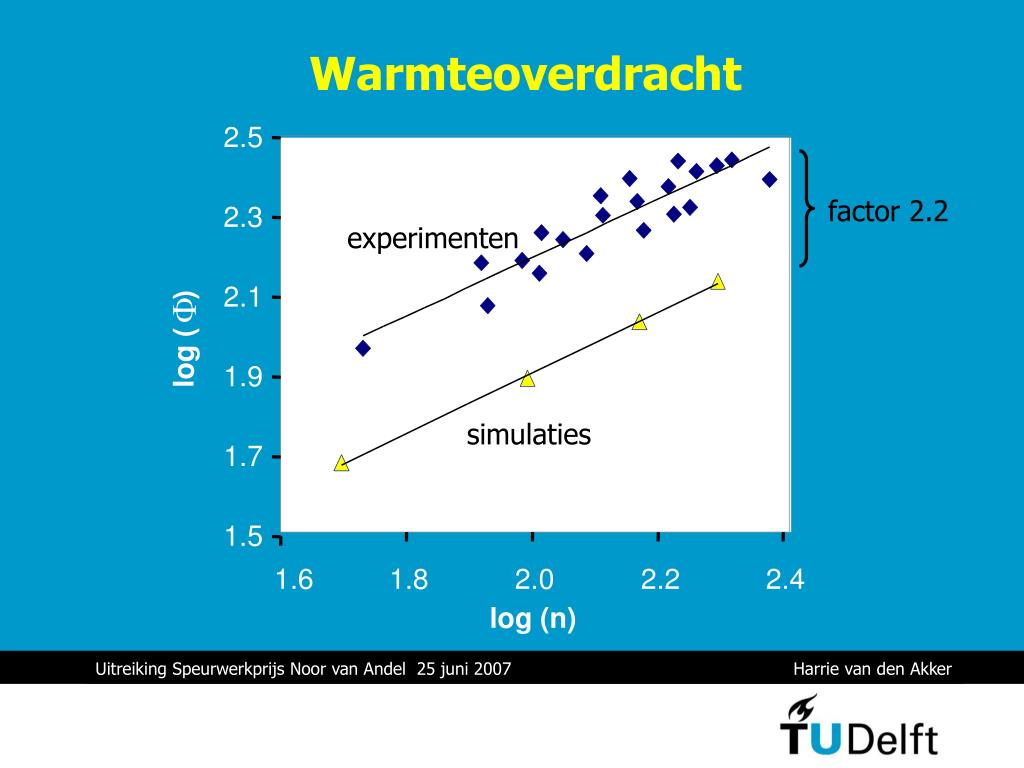 Warmteoverdracht

2.5
2.3
2.1
1.9
1.7
1.5

log ($\Phi$)

experimenten

simulaties

factor 2.2

1.6
1.8
2.0
2.2
2.4

log (n)

Uitreiking Speurwerkprijs Noor van Andel 25 juni 2007

Harrie van den Akker

TUDelft